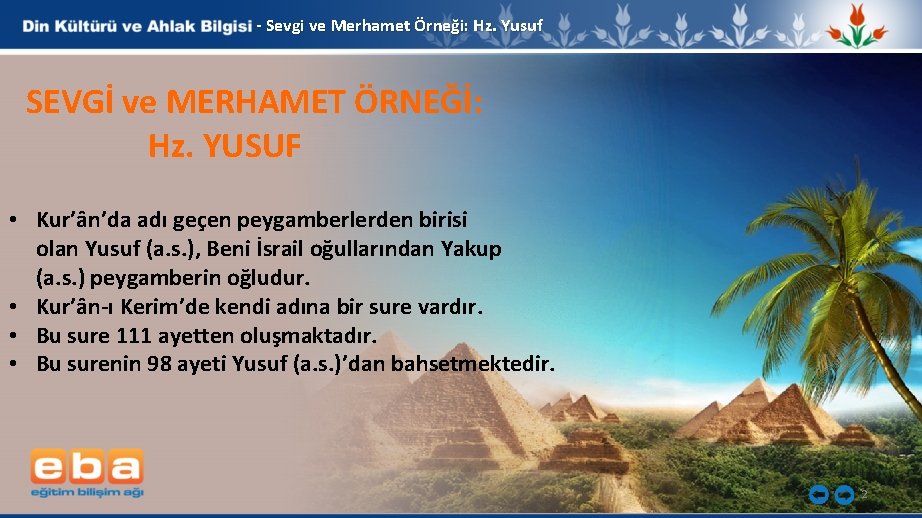 Din Kültürü ve Ahlak Bilgisi - Sevgi ve Merhamet Örneği: Hz. Yusuf

SEVGİ ve MERHAMET ÖRNEĞİ: Hz. YUSUF

• Kur'ân'da adı geçen peygamberlerden birisi olan Yusuf (a.s.), Beni İsrail oğullarından Yakup (a.s.) peygamberin oğludur.
• Kur'ân-ı Kerim'de kendi adına bir sure vardır.
• Bu sure 111 ayetten oluşmaktadır.
• Bu surenin 98 ayeti Yusuf (a.s.)'dan bahsetmektedir.

eba
eğitim bilişim ağı

2